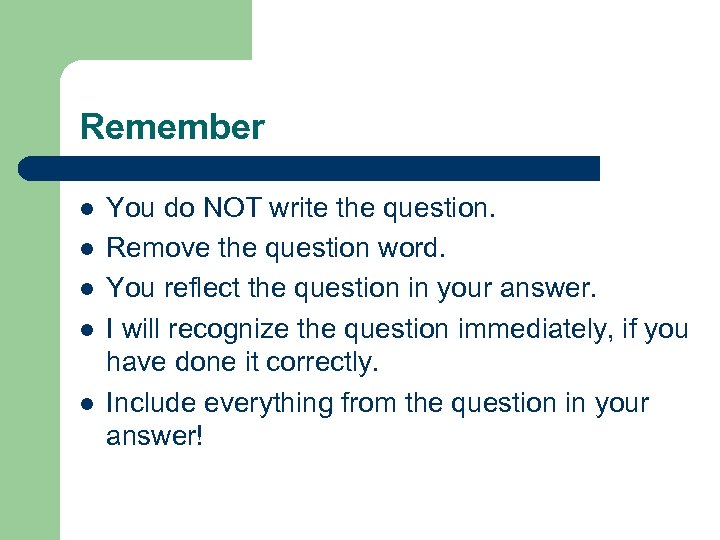 Remember

- You do NOT write the question.
- Remove the question word.
- You reflect the question in your answer.
- I will recognize the question immediately, if you have done it correctly.
- Include everything from the question in your answer!